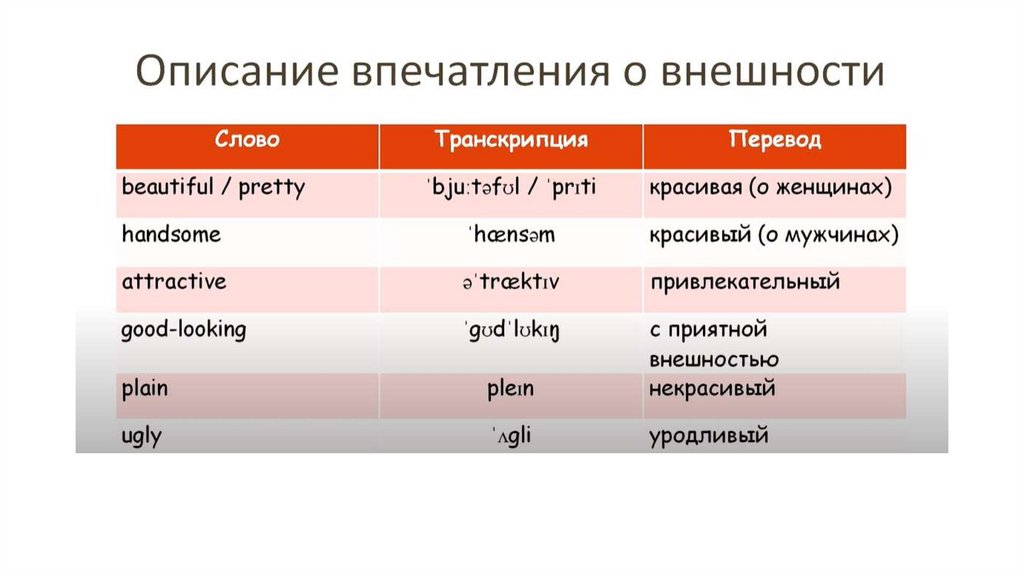 Описание впечатления о внешности

| Слово | Транскрипция | Перевод |
|---|---|---|
| beautiful / pretty | ˈbjuːtəfʊl / ˈprɪti | красивая (о женщинах) |
| handsome | ˈhænsəm | красивый (о мужчинах) |
| attractive | əˈtræktɪv | привлекательный |
| good-looking | ˈgʊdˈlʊkɪŋ | с приятной внешностью |
| plain | pleɪn | некрасивый |
| ugly | ˈʌgli | уродливый |